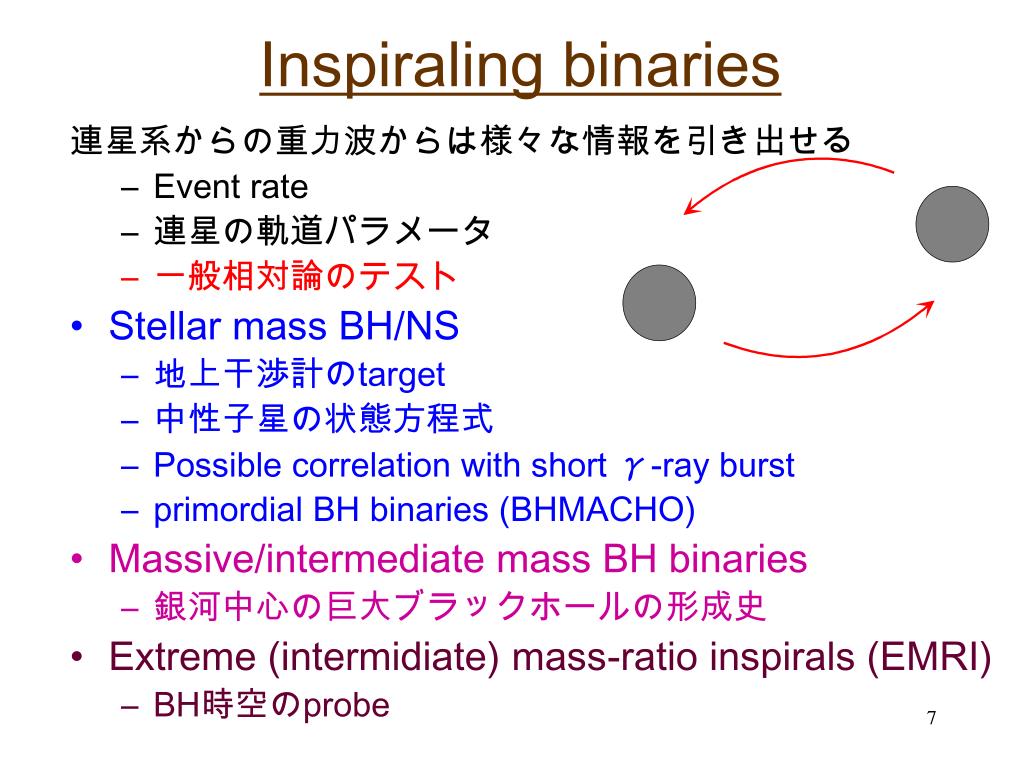 Inspiraling binaries

連星系からの重力波からは様々な情報を引き出せる

– Event rate
– 連星の軌道パラメータ
– 一般相対論のテスト

• Stellar mass BH/NS
– 地上干渉計のtarget
– 中性子星の状態方程式
– Possible correlation with short $\gamma$-ray burst
– primordial BH binaries (BHMACHO)

• Massive/intermediate mass BH binaries
– 銀河中心の巨大ブラックホールの形成史

• Extreme (intermidiate) mass-ratio inspirals (EMRI)
– BH時空のprobe

7